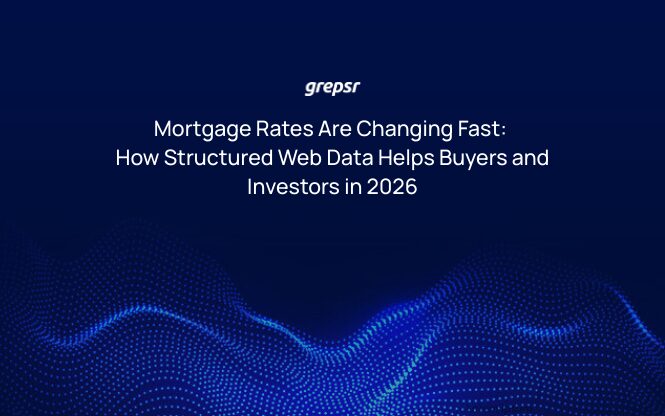 grepsr

Mortgage Rates Are Changing Fast: How Structured Web Data Helps Buyers and Investors in 2026